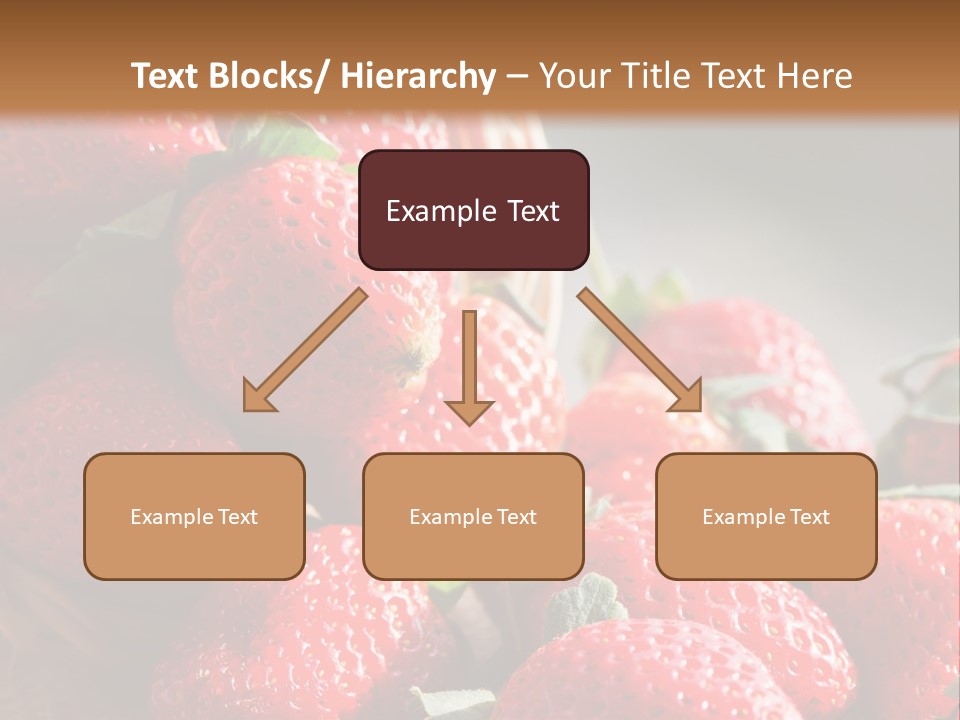 Text Blocks/ Hierarchy – Your Title Text Here

Example Text

Example Text

Example Text

Example Text